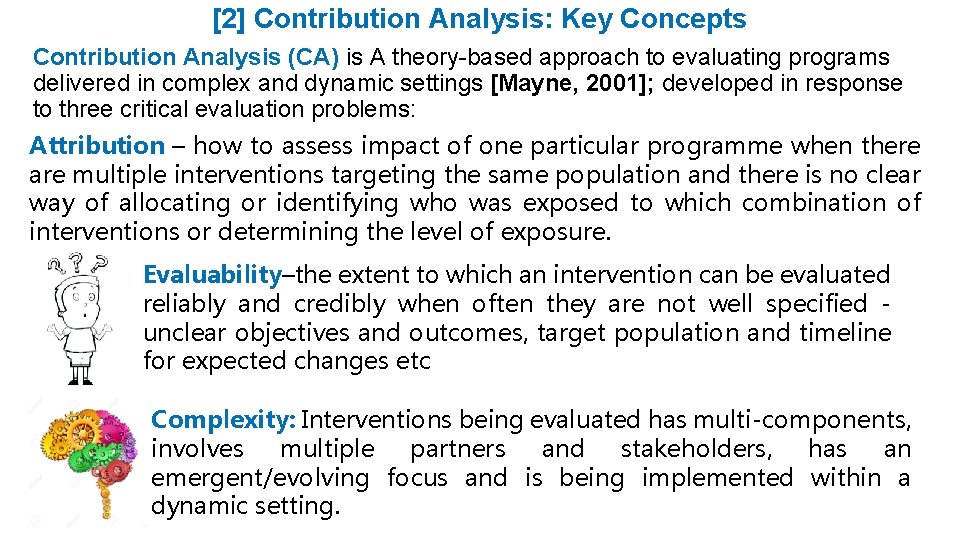 [2] Contribution Analysis: Key Concepts

Contribution Analysis (CA) is A theory-based approach to evaluating programs delivered in complex and dynamic settings [Mayne, 2001]; developed in response to three critical evaluation problems:

Attribution – how to assess impact of one particular programme when there are multiple interventions targeting the same population and there is no clear way of allocating or identifying who was exposed to which combination of interventions or determining the level of exposure.

Evaluability–the extent to which an intervention can be evaluated reliably and credibly when often they are not well specified - unclear objectives and outcomes, target population and timeline for expected changes etc

Complexity: Interventions being evaluated has multi-components, involves multiple partners and stakeholders, has an emergent/evolving focus and is being implemented within a dynamic setting.